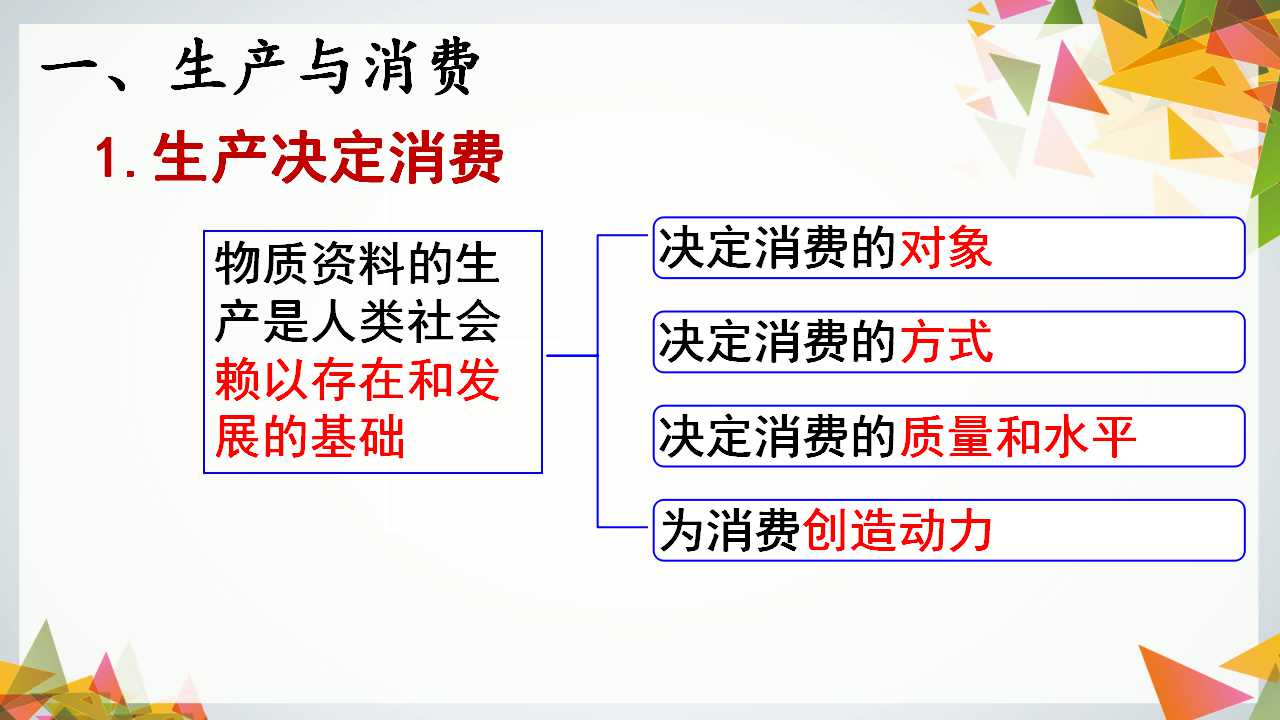 一、生产与消费

1. 生产决定消费

物质资料的生产是人类社会赖以存在和发展的基础

决定消费的对象

决定消费的方式

决定消费的质量和水平

为消费创造动力